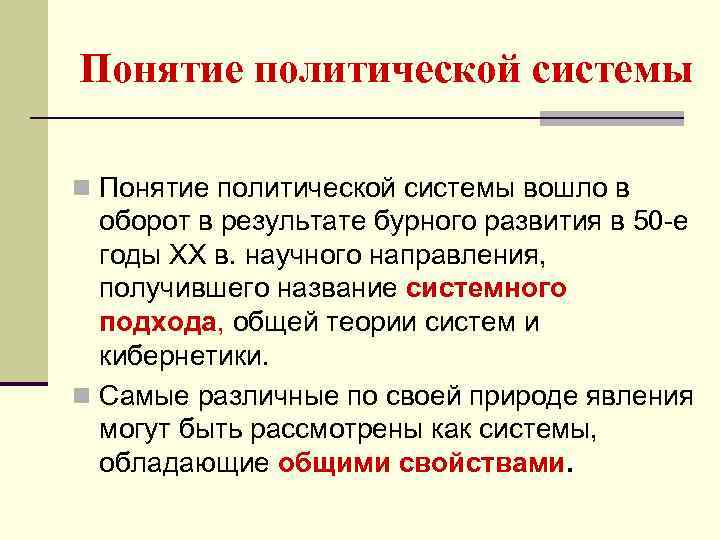 Понятие политической системы

Понятие политической системы вошло в оборот в результате бурного развития в 50-е годы XX в. научного направления, получившего название системного подхода, общей теории систем и кибернетики.

Самые различные по своей природе явления могут быть рассмотрены как системы, обладающие общими свойствами.